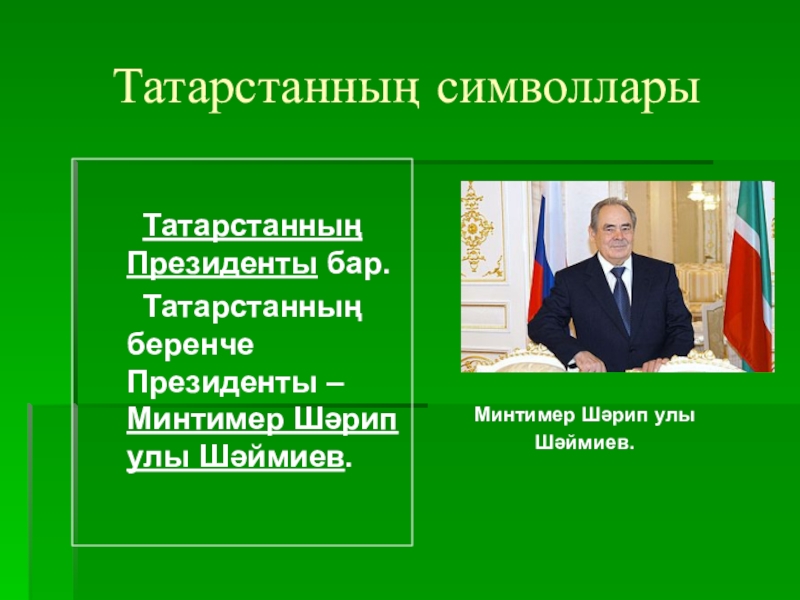 Татарстанның символлары

Татарстанның Президенты бар.

Татарстанның беренче Президенты – Минтимер Шәрип улы Шәймиев.

Минтимер Шәрип улы Шәймиев.